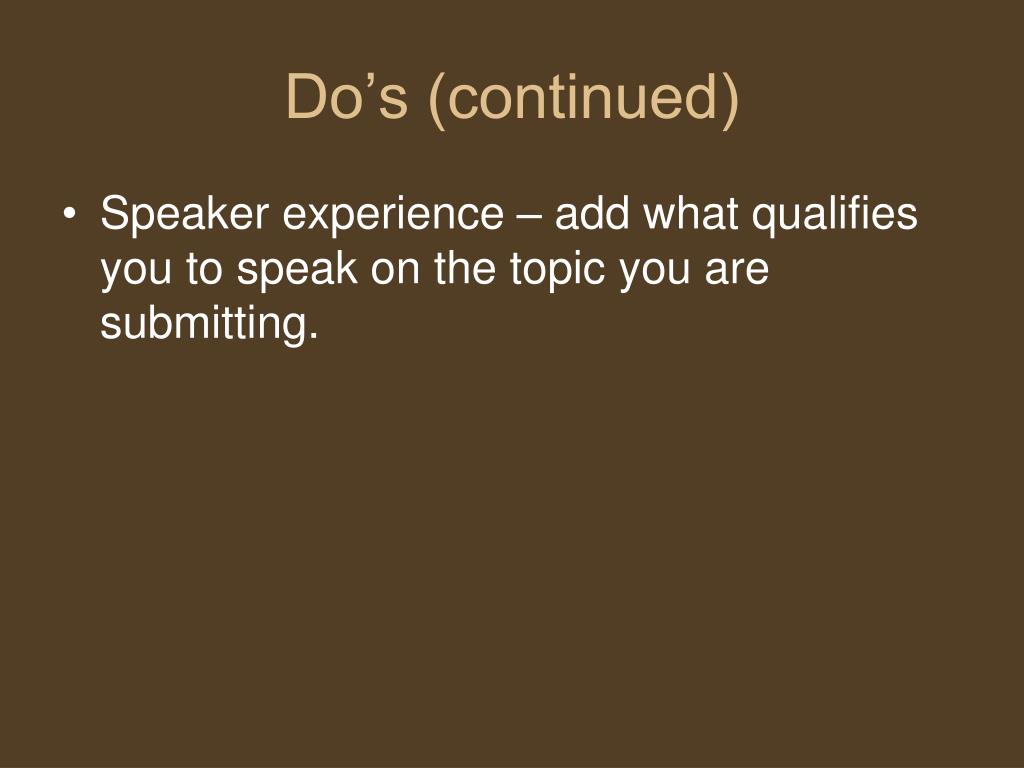 Do’s (continued)

• Speaker experience – add what qualifies you to speak on the topic you are submitting.